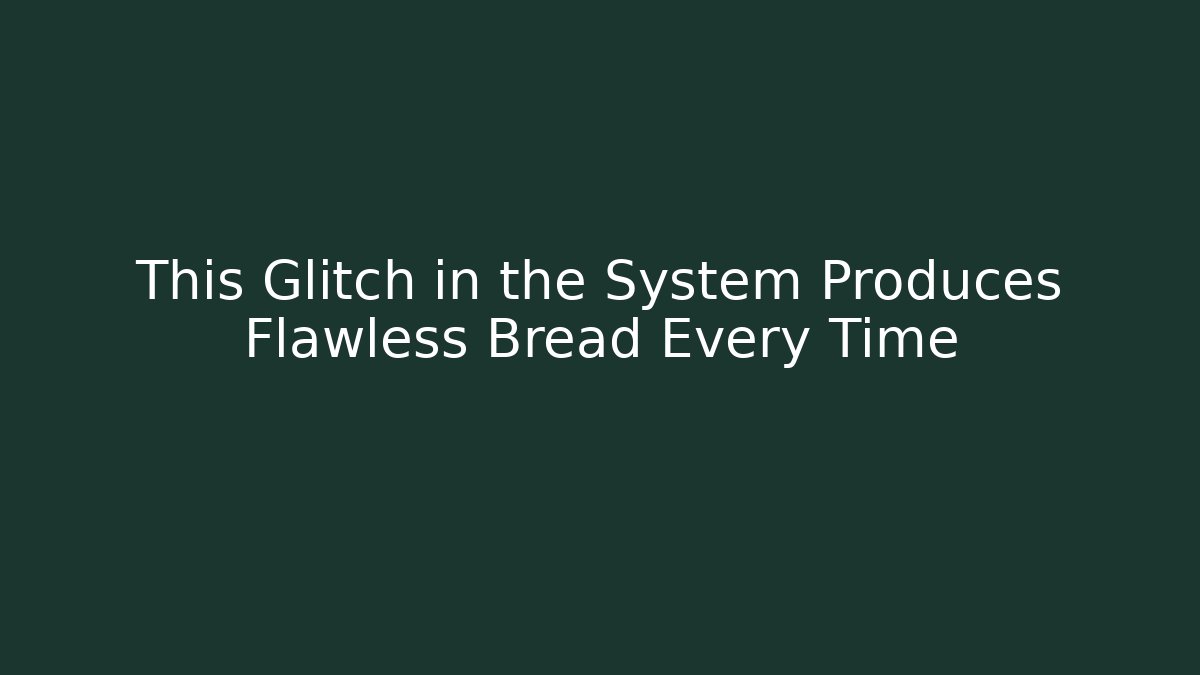 This Glitch in the System Produces Flawless Bread Every Time